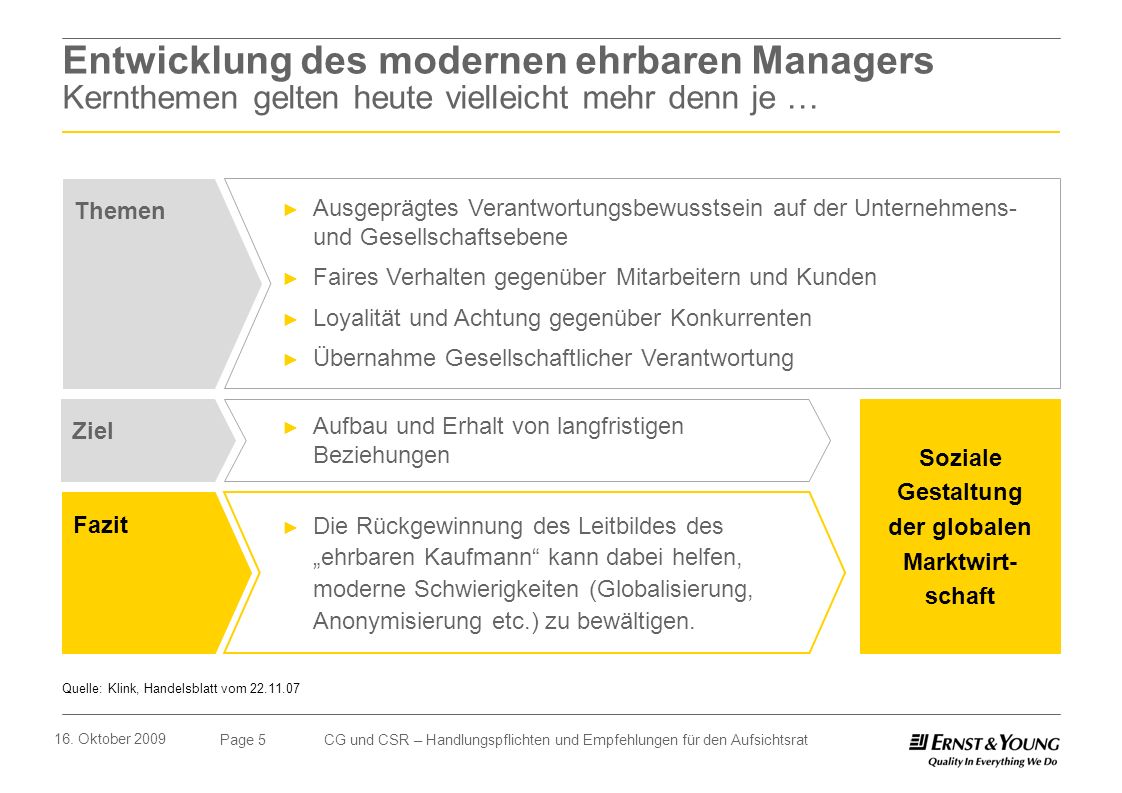 Entwicklung des modernen ehrbaren Managers
Kernthemen gelten heute vielleicht mehr denn je …

Themen

► Ausgeprägtes Verantwortungsbewusstsein auf der Unternehmens- und Gesellschaftsebene
► Faires Verhalten gegenüber Mitarbeitern und Kunden
► Loyalität und Achtung gegenüber Konkurrenten
► Übernahme Gesellschaftlicher Verantwortung

Ziel

► Aufbau und Erhalt von langfristigen Beziehungen

Fazit

► Die Rückgewinnung des Leitbildes des „ehrbaren Kaufmann“ kann dabei helfen, moderne Schwierigkeiten (Globalisierung, Anonymisierung etc.) zu bewältigen.

Soziale Gestaltung der globalen Marktwirtschaft

Quelle: Klink, Handelsblatt vom 22.11.07

16. Oktober 2009
Page 5
CG und CSR – Handlungspflichten und Empfehlungen für den Aufsichtsrat
ERNST & YOUNG
Quality In Everything We Do